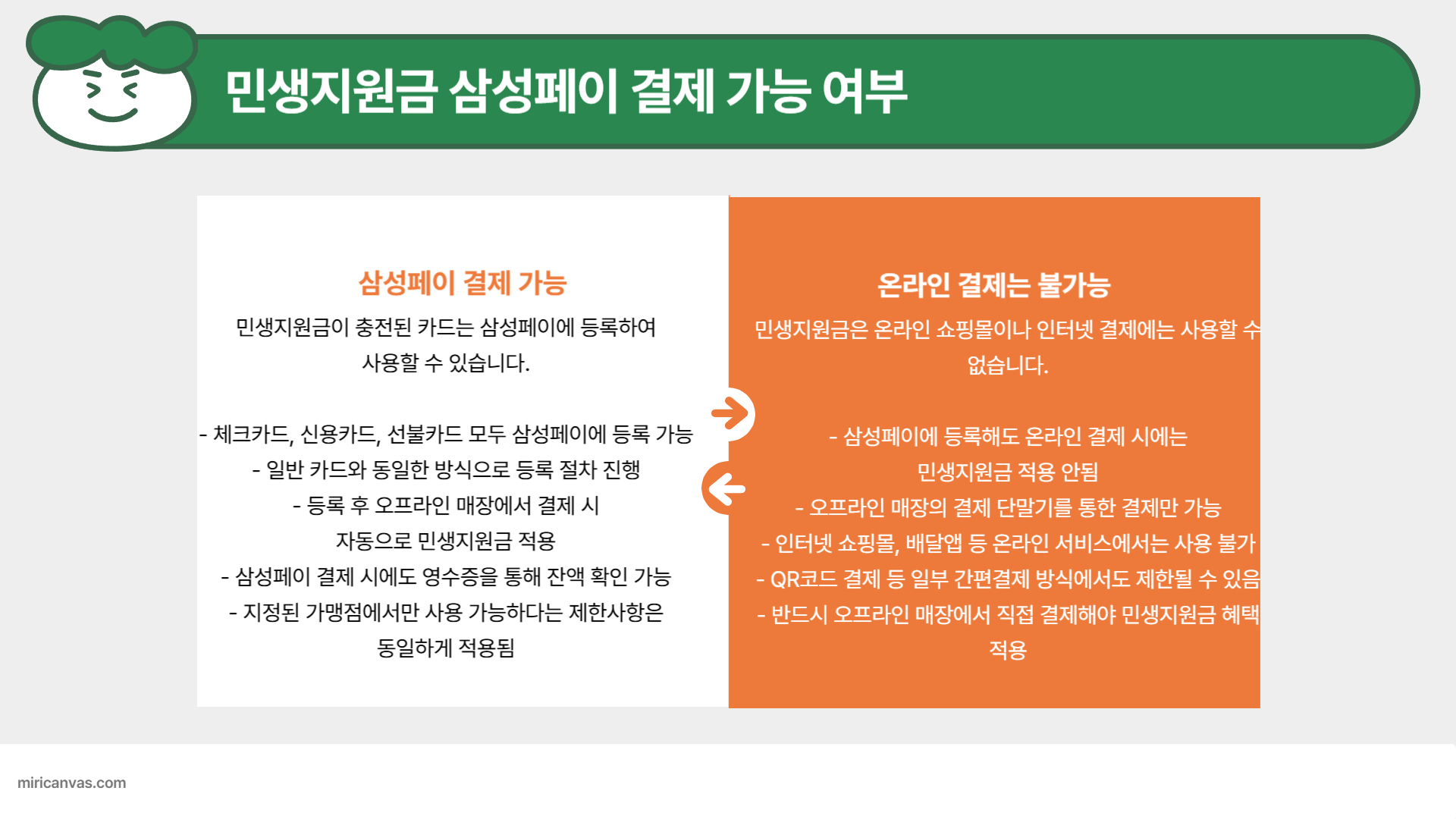 민생지원금 삼성페이 결제 가능 여부

삼성페이 결제 가능

민생지원금이 충전된 카드는 삼성페이에 등록하여 사용할 수 있습니다.

- 체크카드, 신용카드, 선불카드 모두 삼성페이에 등록 가능
- 일반 카드와 동일한 방식으로 등록 절차 진행
- 등록 후 오프라인 매장에서 결제 시 자동으로 민생지원금 적용
- 삼성페이 결제 시에도 영수증을 통해 잔액 확인 가능
- 지정된 가맹점에서만 사용 가능하다는 제한사항은 동일하게 적용됨

온라인 결제는 불가능

민생지원금은 온라인 쇼핑몰이나 인터넷 결제에는 사용할 수 없습니다.

- 삼성페이에 등록해도 온라인 결제 시에는 민생지원금 적용 안됨
- 오프라인 매장의 결제 단말기를 통한 결제만 가능
- 인터넷 쇼핑몰, 배달앱 등 온라인 서비스에서는 사용 불가
- QR코드 결제 등 일부 간편결제 방식에서도 제한될 수 있음
- 반드시 오프라인 매장에서 직접 결제해야 민생지원금 혜택 적용

miricanvas.com